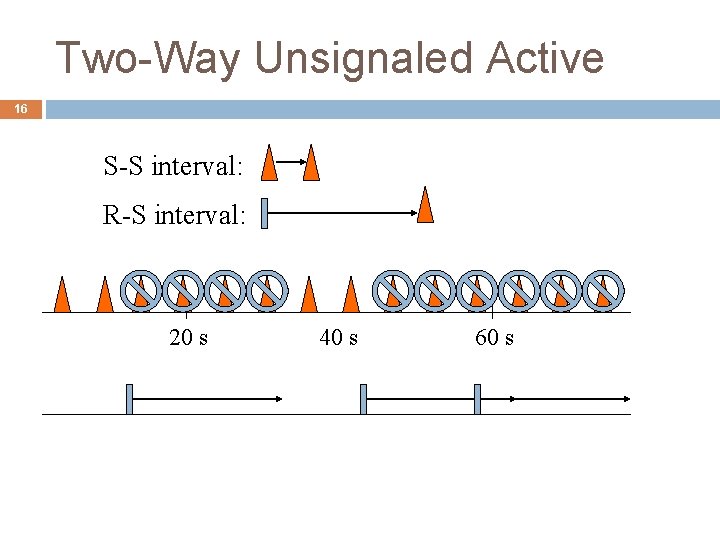 Two-Way Unsignaled Active

16

S-S interval:

R-S interval:

20 s

40 s

60 s